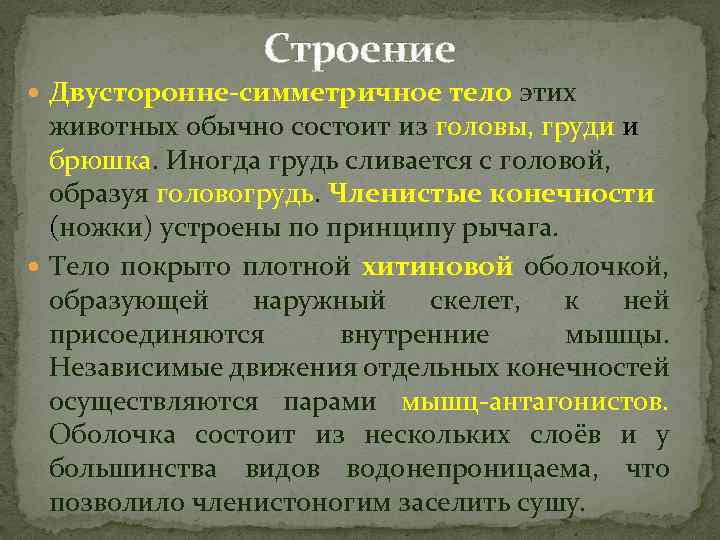 Строение

Двусторонне-симметричное тело этих животных обычно состоит из головы, груди и брюшка. Иногда грудь сливается с головой, образуя головогрудь. Членистые конечности (ножки) устроены по принципу рычага.

Тело покрыто плотной хитиновой оболочкой, образующей наружный скелет, к ней присоединяются внутренние мышцы. Независимые движения отдельных конечностей осуществляются парами мышц-антагонистов. Оболочка состоит из нескольких слоёв и у большинства видов водонепроницаема, что позволило членистоногим заселить сушу.